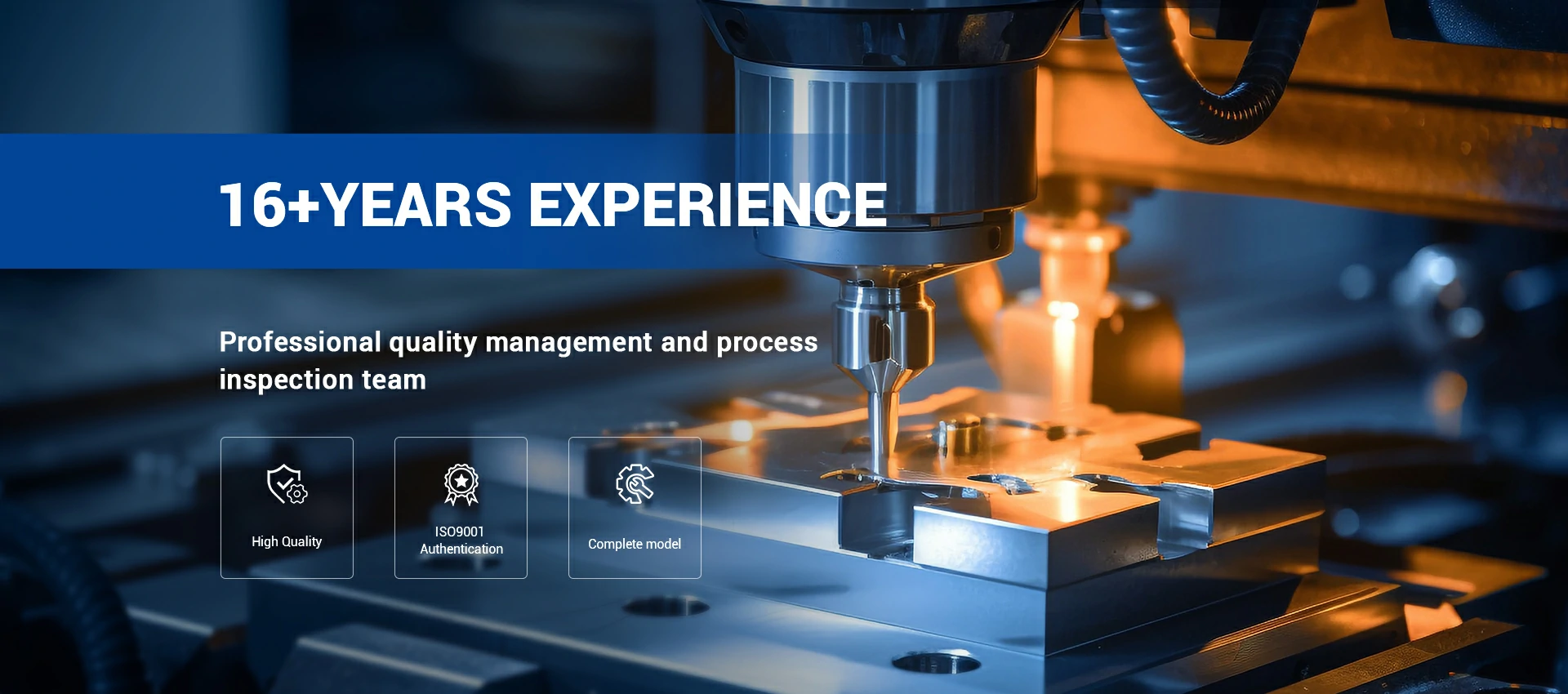 16+YEARS EXPERIENCE

Professional quality management and process inspection team

High Quality

ISO9001 Authentication

Complete model